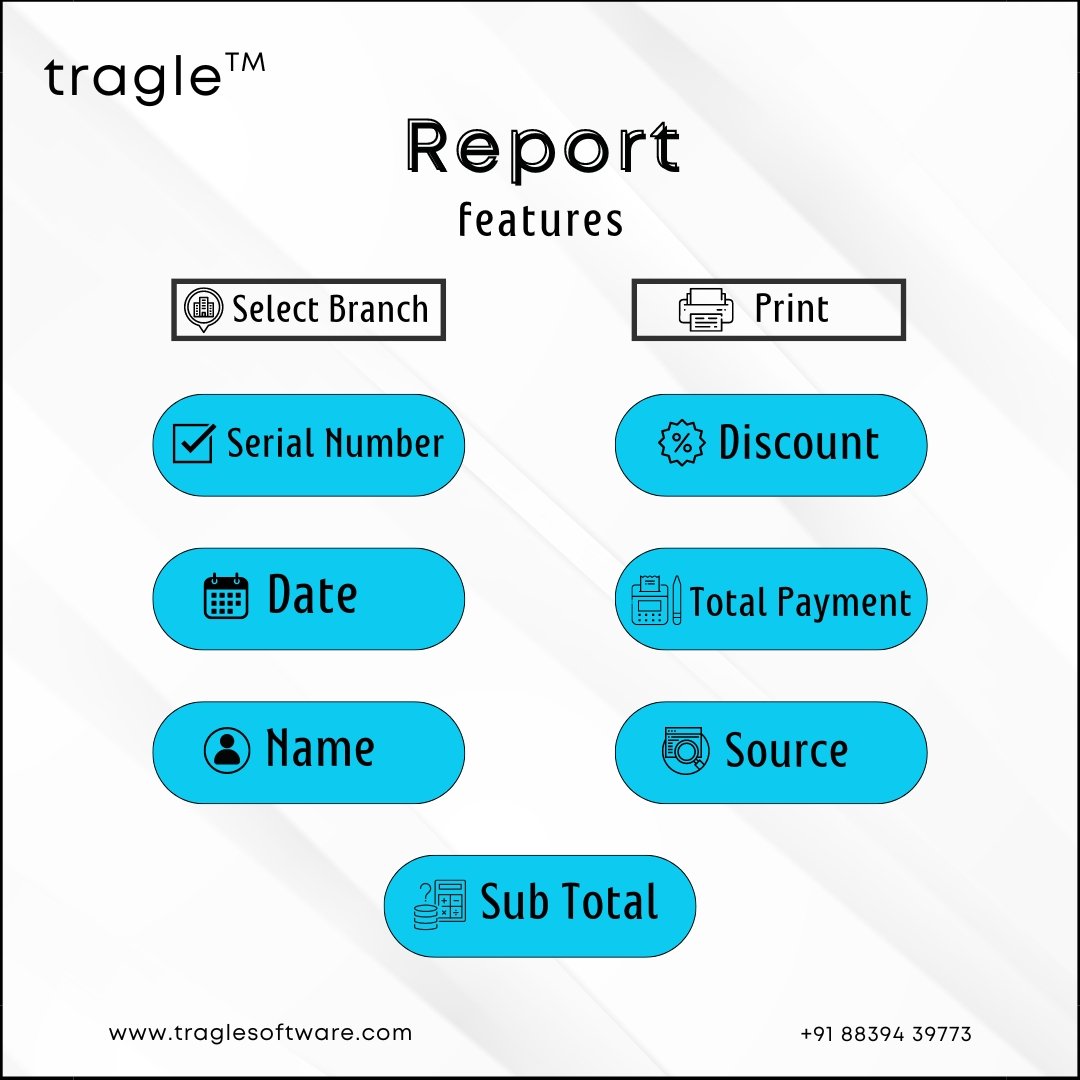 tragle™

Report
features

Select Branch

Print

Serial Number

Discount

Date

Total Payment

Name

Source

Sub Total

www.traglesoftware.com

+91 88394 39773